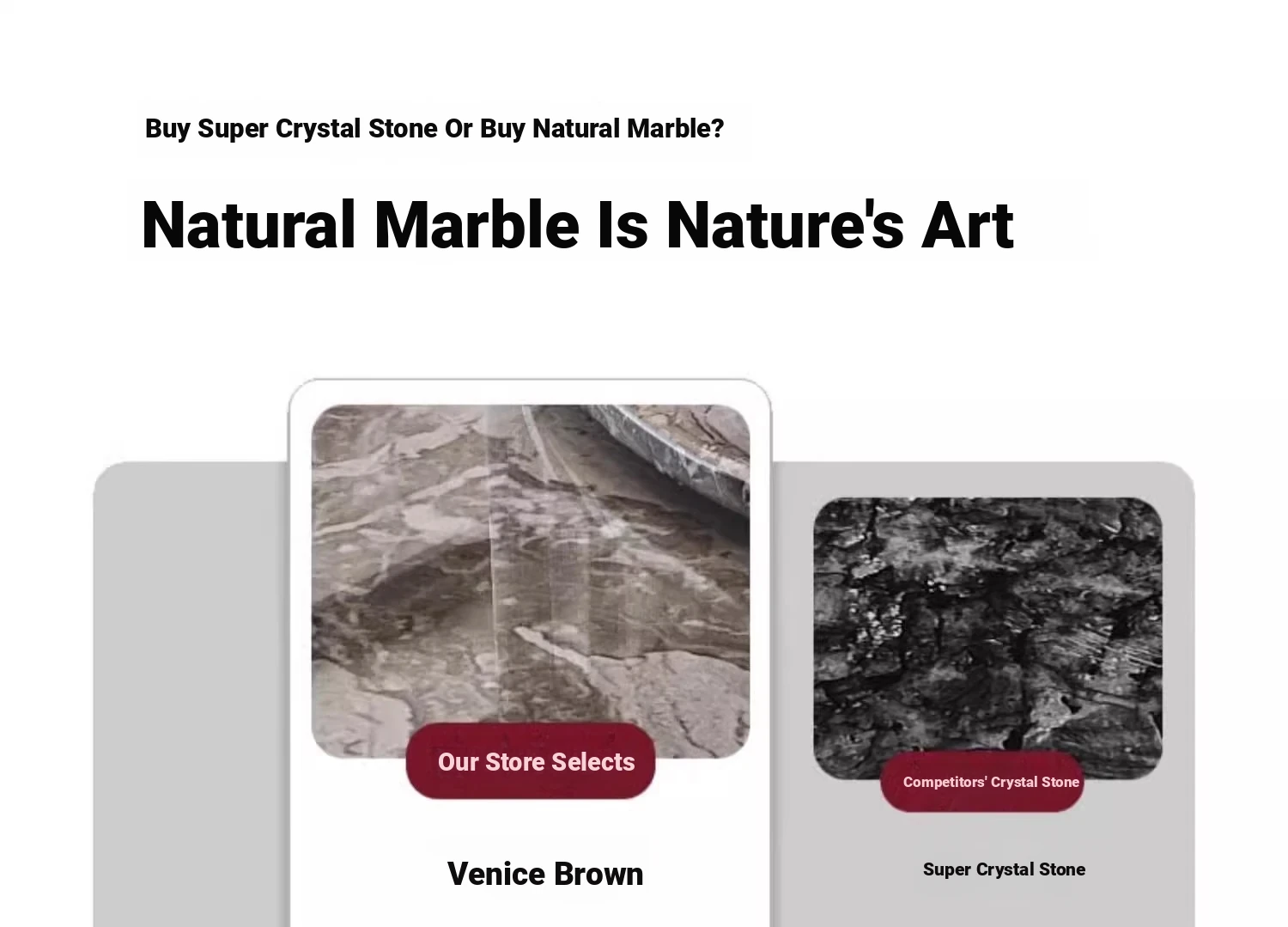 Buy Super Crystal Stone Or Buy Natural Marble?

Natural Marble Is Nature's Art

Our Store Selects

Venice Brown

Competitors' Crystal Stone

Super Crystal Stone